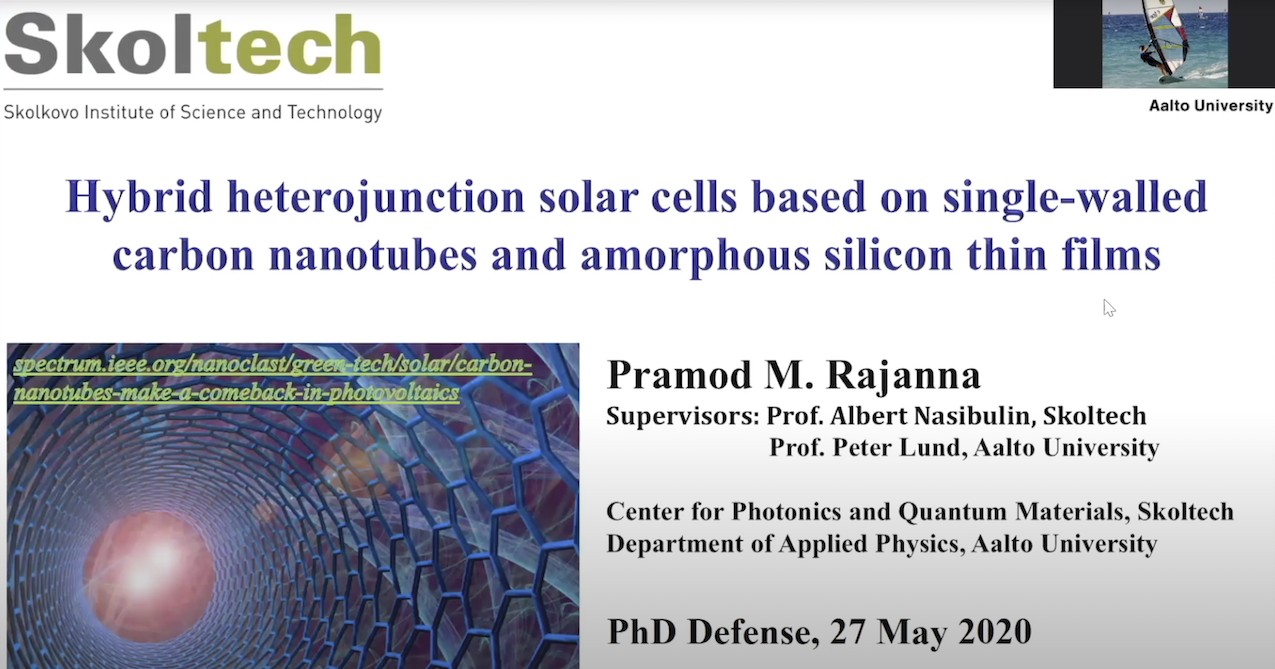 Skoltech
Skolkovo Institute of Science and Technology

Aalto University

Hybrid heterojunction solar cells based on single-walled carbon nanotubes and amorphous silicon thin films

spectrum.ieee.org/nanoclast/green-tech/solar/carbon-nanotubes-make-a-comeback-in-photovoltaics

Pramod M. Rajanna
Supervisors: Prof. Albert Nasibulin, Skoltech
Prof. Peter Lund, Aalto University

Center for Photonics and Quantum Materials, Skoltech
Department of Applied Physics, Aalto University

PhD Defense, 27 May 2020